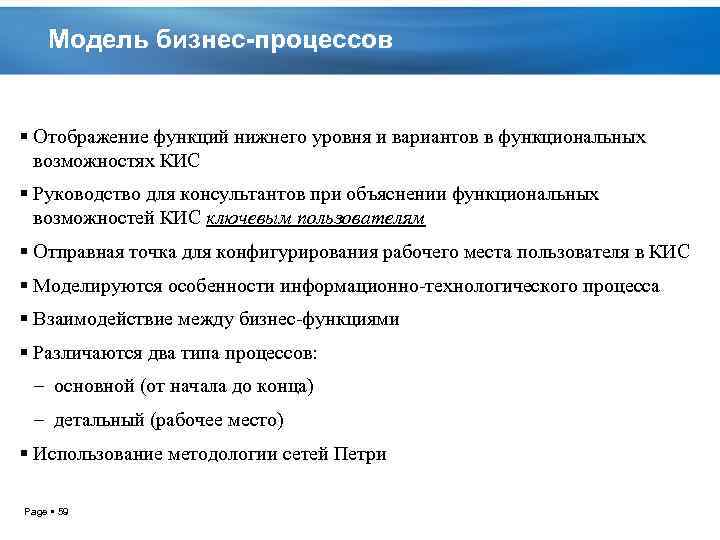 Модель бизнес-процессов

▪ Отображение функций нижнего уровня и вариантов в функциональных возможностях КИС

▪ Руководство для консультантов при объяснении функциональных возможностей КИС ключевым пользователям

▪ Отправная точка для конфигурирования рабочего места пользователя в КИС

▪ Моделируются особенности информационно-технологического процесса

▪ Взаимодействие между бизнес-функциями

▪ Различаются два типа процессов:

– основной (от начала до конца)

– детальный (рабочее место)

▪ Использование методологии сетей Петри

Page ▪ 59